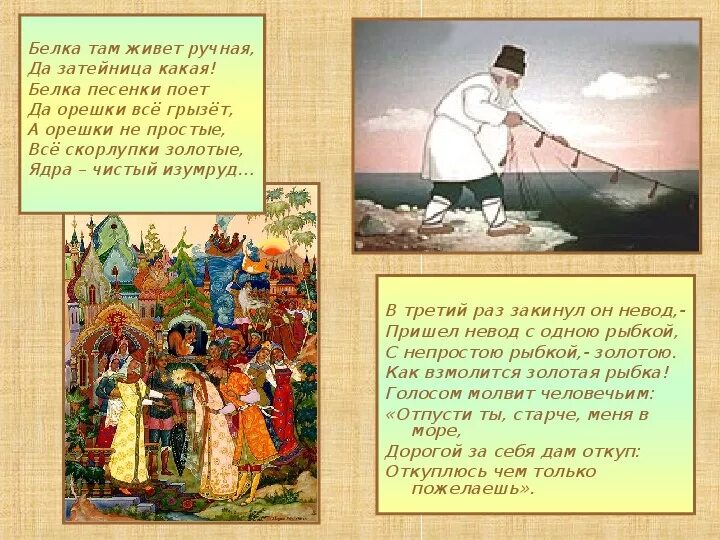 Белка там живет ручная,
Да затейница какая!
Белка песенки поет
Да орешки всё грызёт,
А орешки не простые,
Всё скорлупки золотые,
Ядра – чистый изумруд...

В третий раз закинул он невод,-
Пришел невод с одною рыбкой,
С непростою рыбкой,- золотою.
Как взмолится золотая рыбка!
Голосом молвит человечьим:
«Отпусти ты, старче, меня в море,
Дорогой за себя дам откуп:
Откуплюсь чем только пожелаешь».